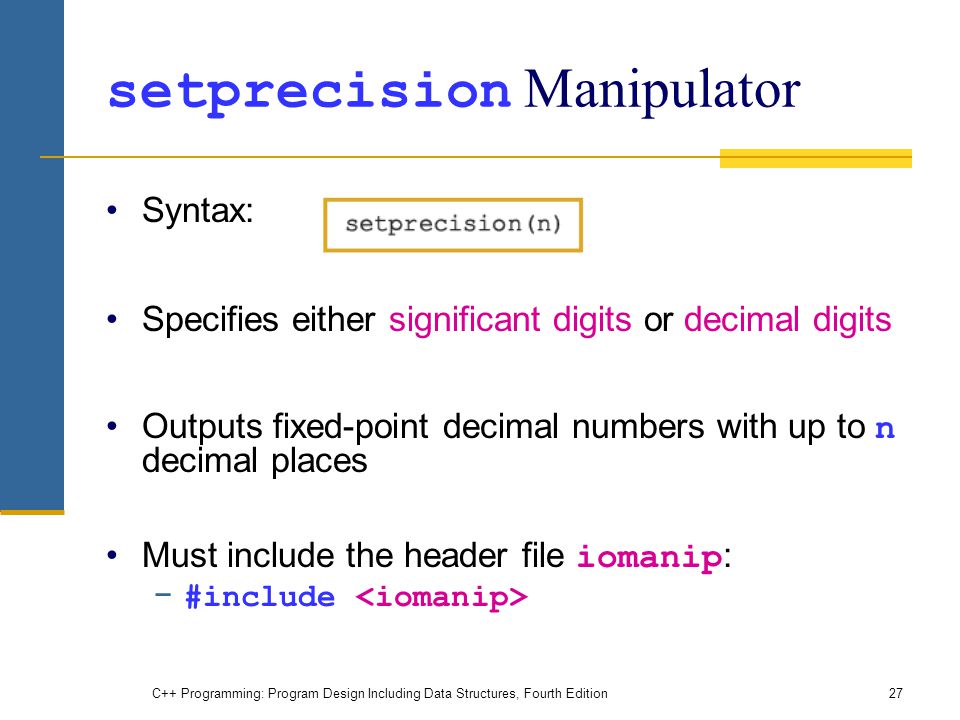 setprecision Manipulator

• Syntax: setprecision(n)

• Specifies either significant digits or decimal digits

• Outputs fixed-point decimal numbers with up to n decimal places

• Must include the header file iomanip:
– #include <iomanip>

C++ Programming: Program Design Including Data Structures, Fourth Edition 27